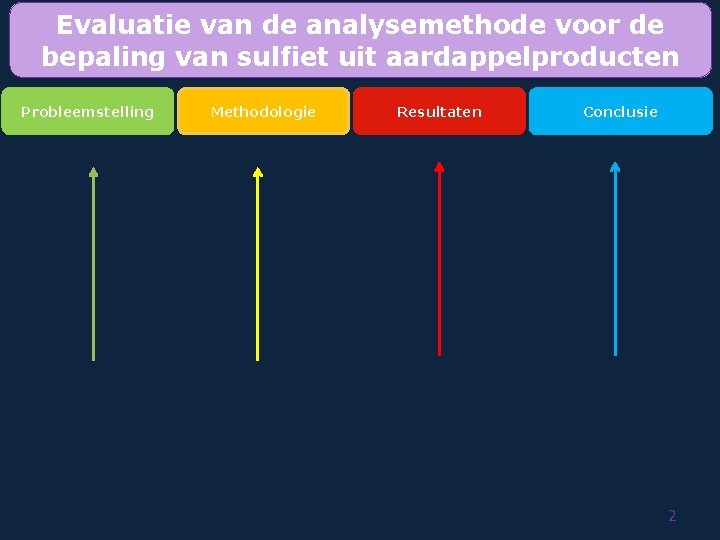 Evaluatie van de analysemethode voor de bepaling van sulfiet uit aardappelproducten

Probleemstelling

Methodologie

Resultaten

Conclusie

2